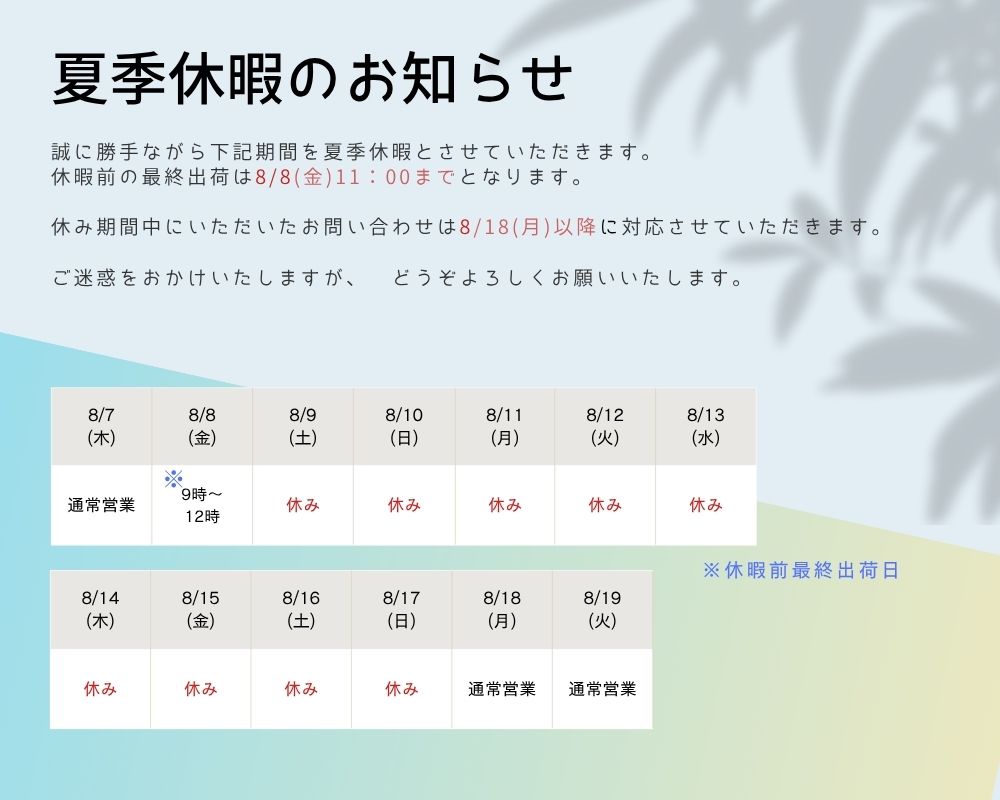 夏季休暇のお知らせ

誠に勝手ながら下記期間を夏季休暇とさせていただきます。
休暇前の最終出荷は8/8(金)11：00までとなります。

休み期間中にいただいたお問い合わせは8/18(月)以降に対応させていただきます。

ご迷惑をおかけいたしますが、　どうぞよろしくお願いいたします。

| 8/7 (木) | 8/8 (金) | 8/9 (土) | 8/10 (日) | 8/11 (月) | 8/12 (火) | 8/13 (水) |
|---|---|---|---|---|---|---|
| 通常営業 | ※ 9時～12時 | 休み | 休み | 休み | 休み | 休み |

※休暇前最終出荷日

| 8/14 (木) | 8/15 (金) | 8/16 (土) | 8/17 (日) | 8/18 (月) | 8/19 (火) |
|---|---|---|---|---|---|
| 休み | 休み | 休み | 休み | 通常営業 | 通常営業 |